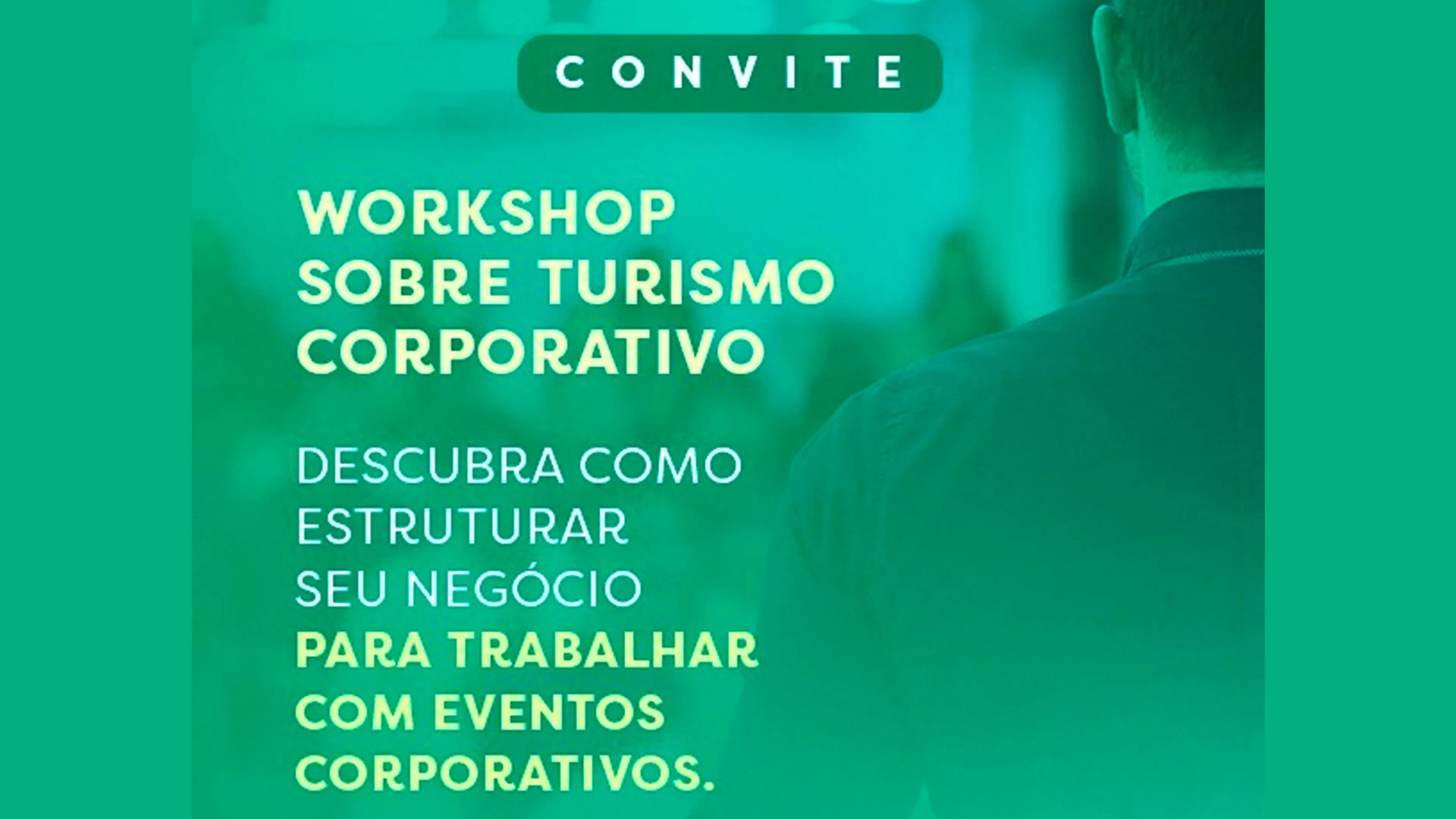 CONVITE

WORKSHOP SOBRE TURISMO CORPORATIVO

DESCUBRA COMO ESTRUTURAR SEU NEGÓCIO PARA TRABALHAR COM EVENTOS CORPORATIVOS.